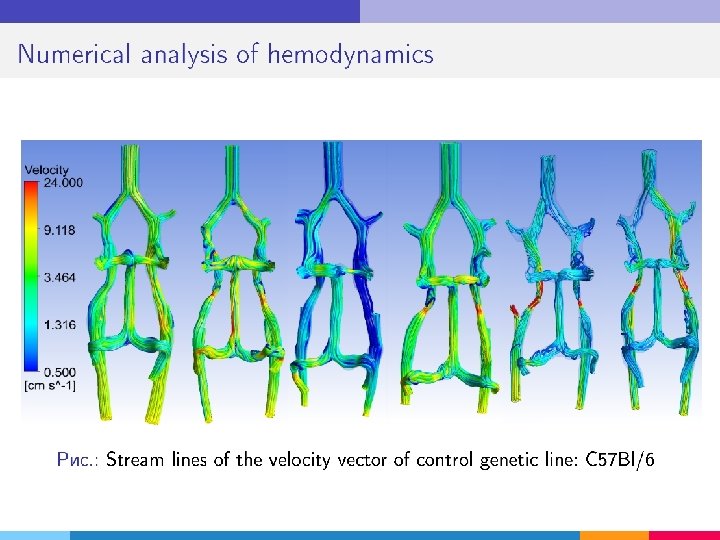 Numerical analysis of hemodynamics

Velocity
24.000
9.118
3.464
1.316
0.500
[cm s^-1]

Рис.: Stream lines of the velocity vector of control genetic line: C57Bl/6